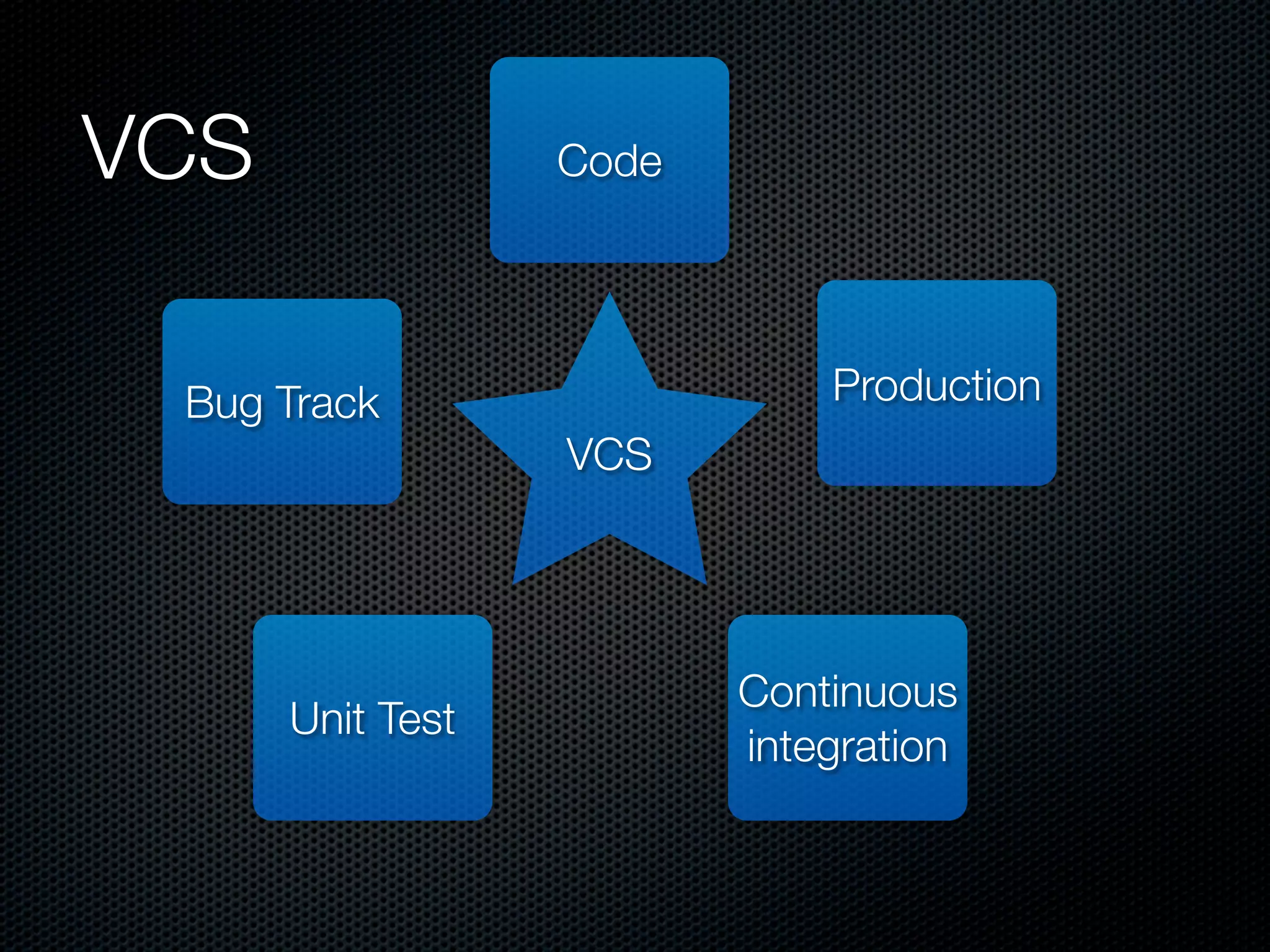 VCS

Code

Bug Track

VCS

Production

Unit Test

Continuous integration